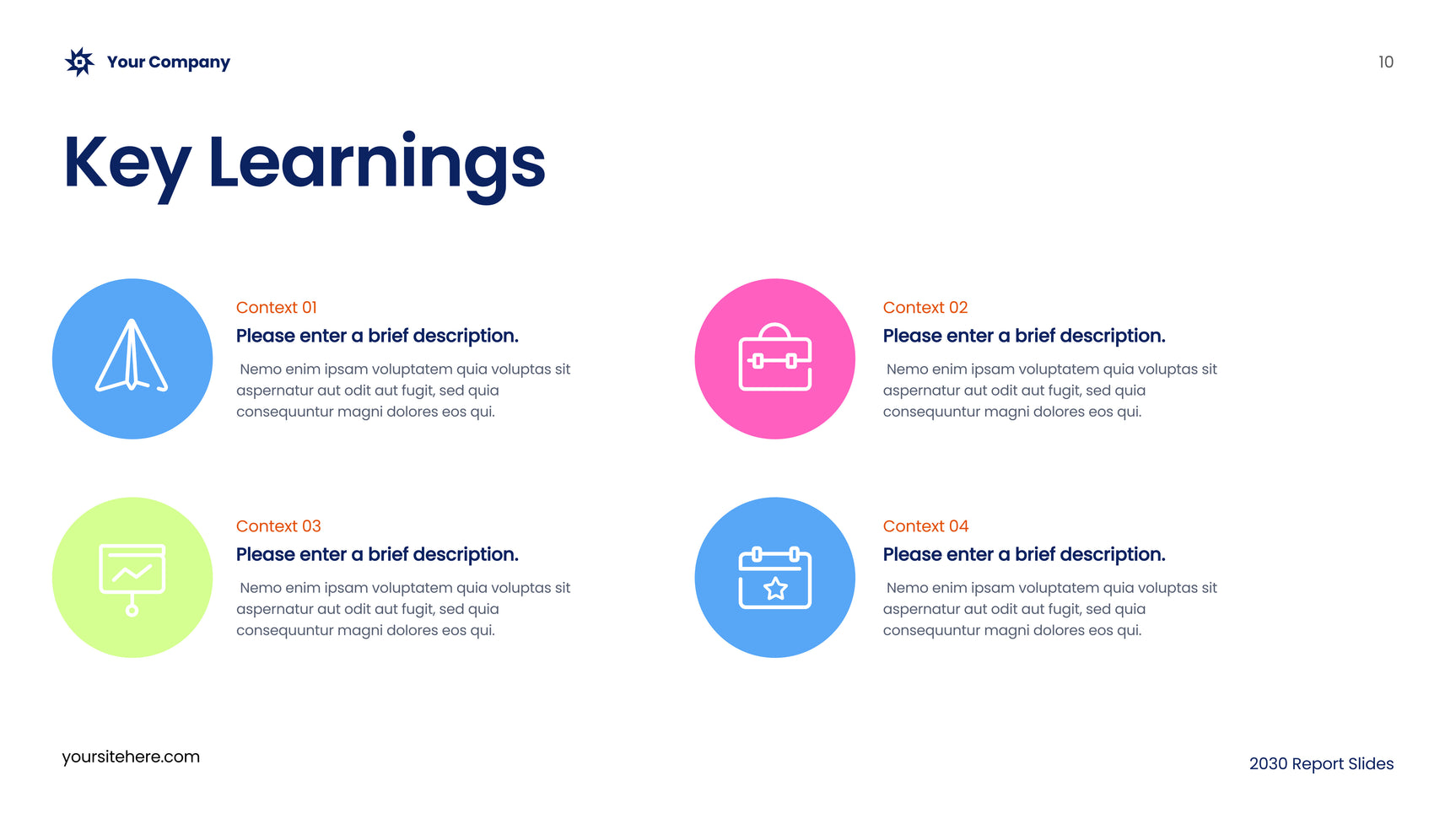 Your Company

10

Key Learnings

Context 01

Please enter a brief description.

Nemo enim ipsam voluptatem quia voluptas sit aspernatur aut odit aut fugit, sed quia consequuntur magni dolores eos qui.

Context 02

Please enter a brief description.

Nemo enim ipsam voluptatem quia voluptas sit aspernatur aut odit aut fugit, sed quia consequuntur magni dolores eos qui.

Context 03

Please enter a brief description.

Nemo enim ipsam voluptatem quia voluptas sit aspernatur aut odit aut fugit, sed quia consequuntur magni dolores eos qui.

Context 04

Please enter a brief description.

Nemo enim ipsam voluptatem quia voluptas sit aspernatur aut odit aut fugit, sed quia consequuntur magni dolores eos qui.

yoursitehere.com

2030 Report Slides